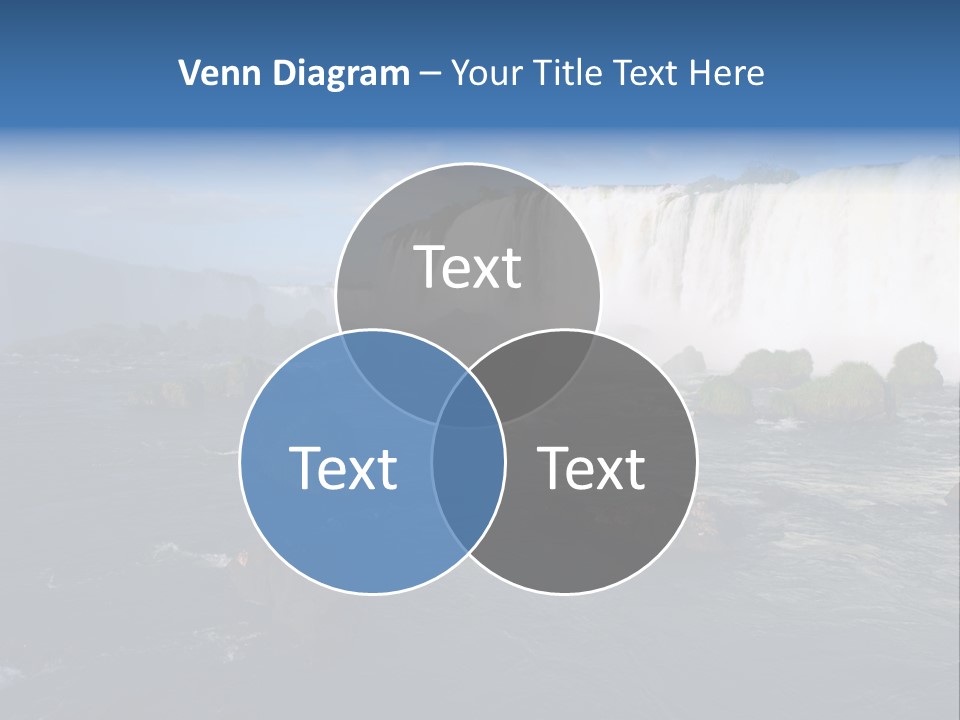 Venn Diagram – Your Title Text Here

Text

Text

Text